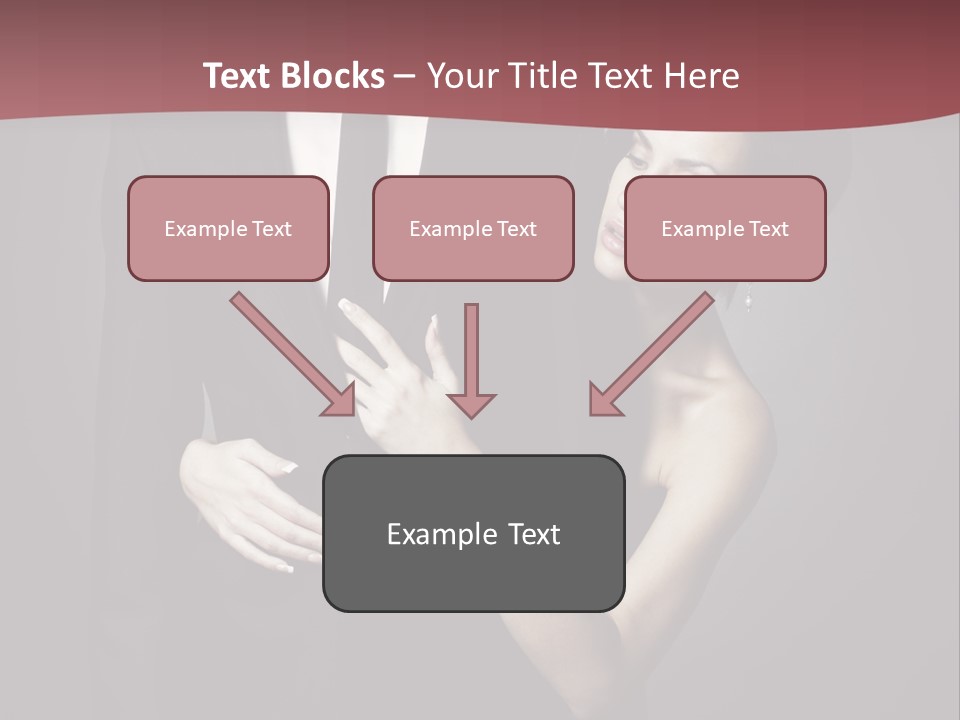 Text Blocks – Your Title Text Here

Example Text

Example Text

Example Text

Example Text